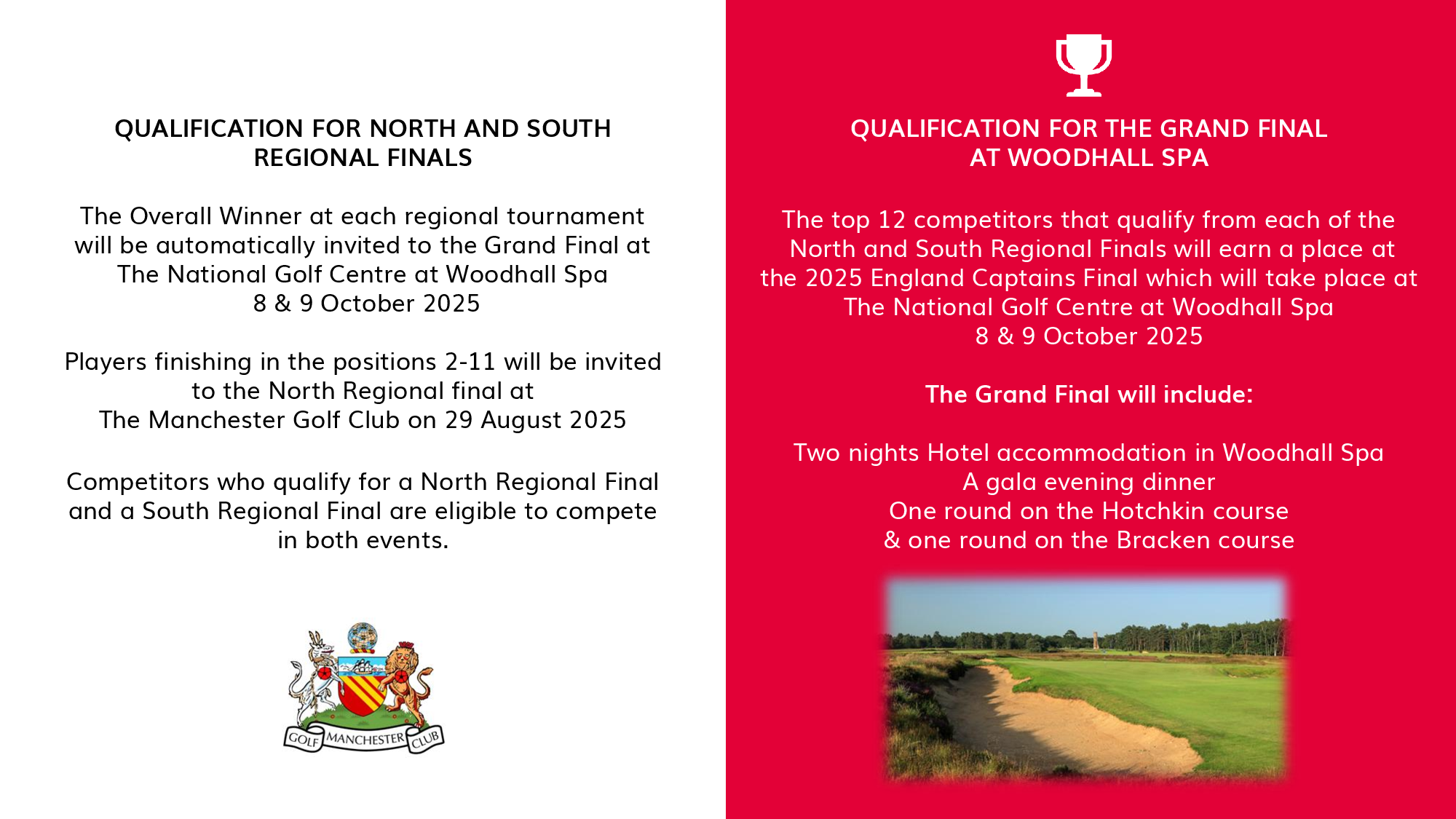 QUALIFICATION FOR NORTH AND SOUTH REGIONAL FINALS

The Overall Winner at each regional tournament will be automatically invited to the Grand Final at The National Golf Centre at Woodhall Spa
8 & 9 October 2025

Players finishing in the positions 2-11 will be invited to the North Regional final at
The Manchester Golf Club on 29 August 2025

Competitors who qualify for a North Regional Final and a South Regional Final are eligible to compete in both events.

GOLF MANCHESTER CLUB

QUALIFICATION FOR THE GRAND FINAL AT WOODHALL SPA

The top 12 competitors that qualify from each of the North and South Regional Finals will earn a place at the 2025 England Captains Final which will take place at The National Golf Centre at Woodhall Spa
8 & 9 October 2025

The Grand Final will include:

Two nights Hotel accommodation in Woodhall Spa
A gala evening dinner
One round on the Hotchkin course
& one round on the Bracken course